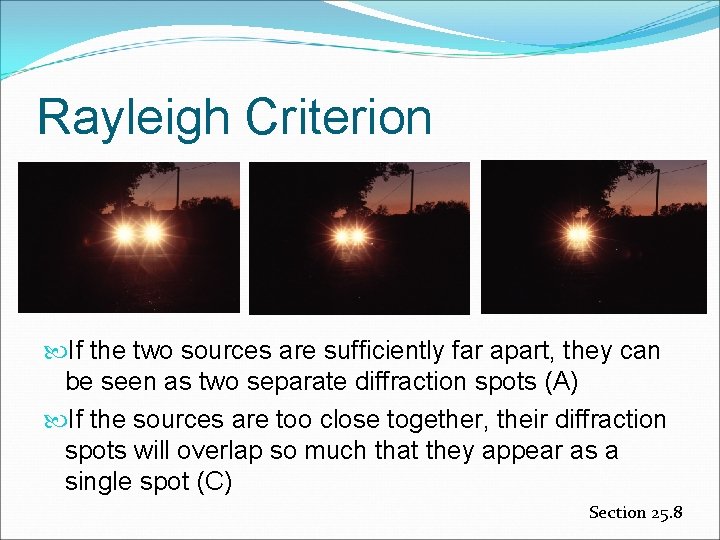 Rayleigh Criterion

If the two sources are sufficiently far apart, they can be seen as two separate diffraction spots (A)

If the sources are too close together, their diffraction spots will overlap so much that they appear as a single spot (C)

Section 25.8